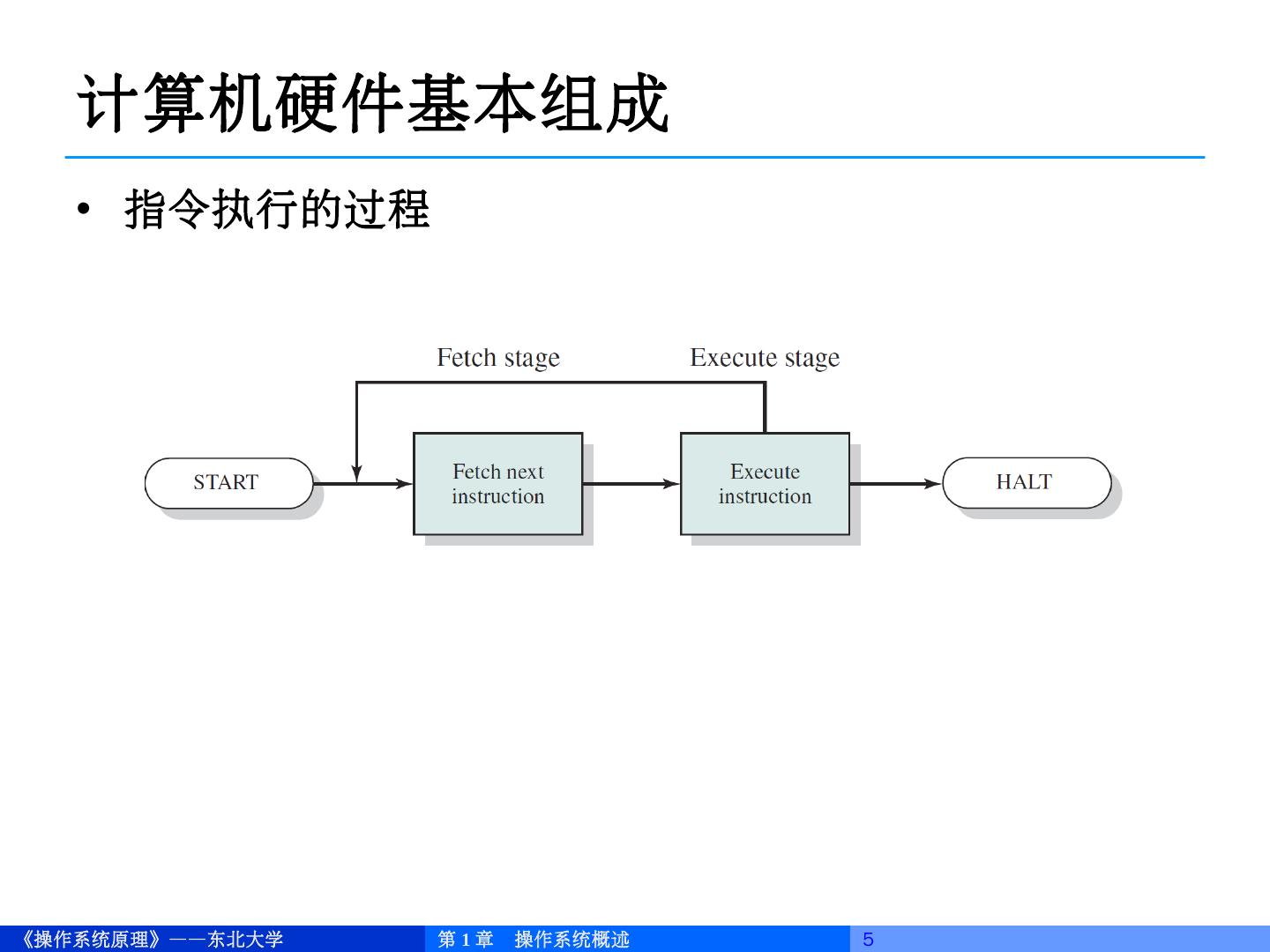 计算机硬件基本组成

• 指令执行的过程

Fetch stage

Execute stage

START

Fetch next instruction

Execute instruction

HALT

《操作系统原理》——东北大学 第 1 章 操作系统概述 5